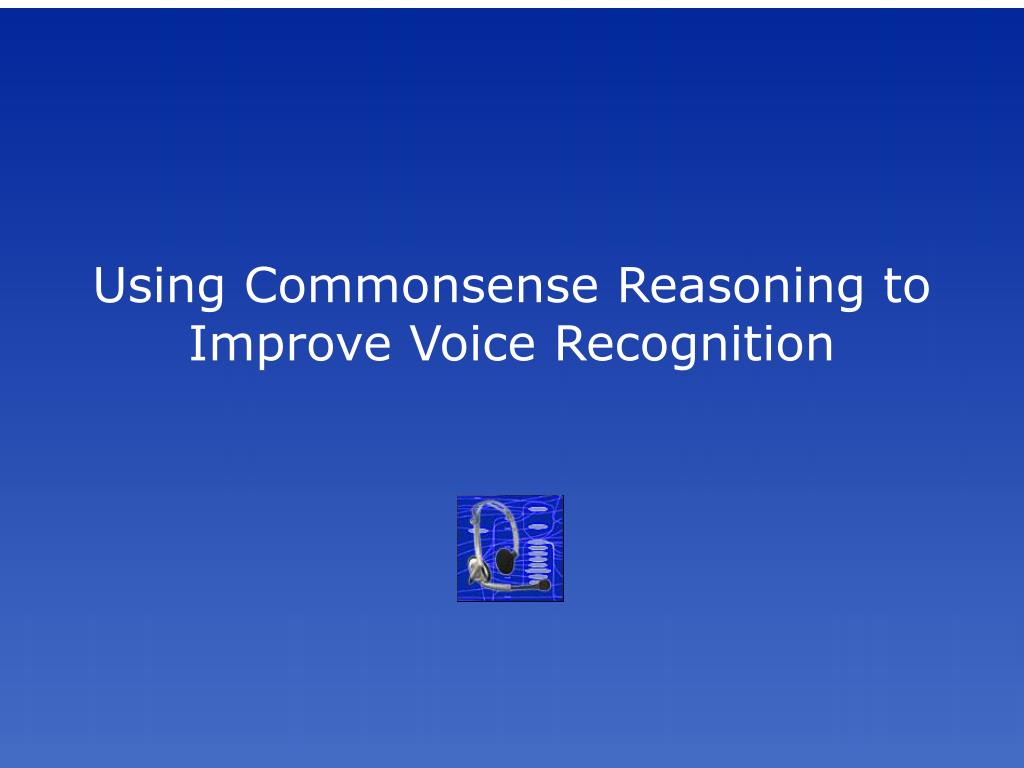 Using Commonsense Reasoning to Improve Voice Recognition